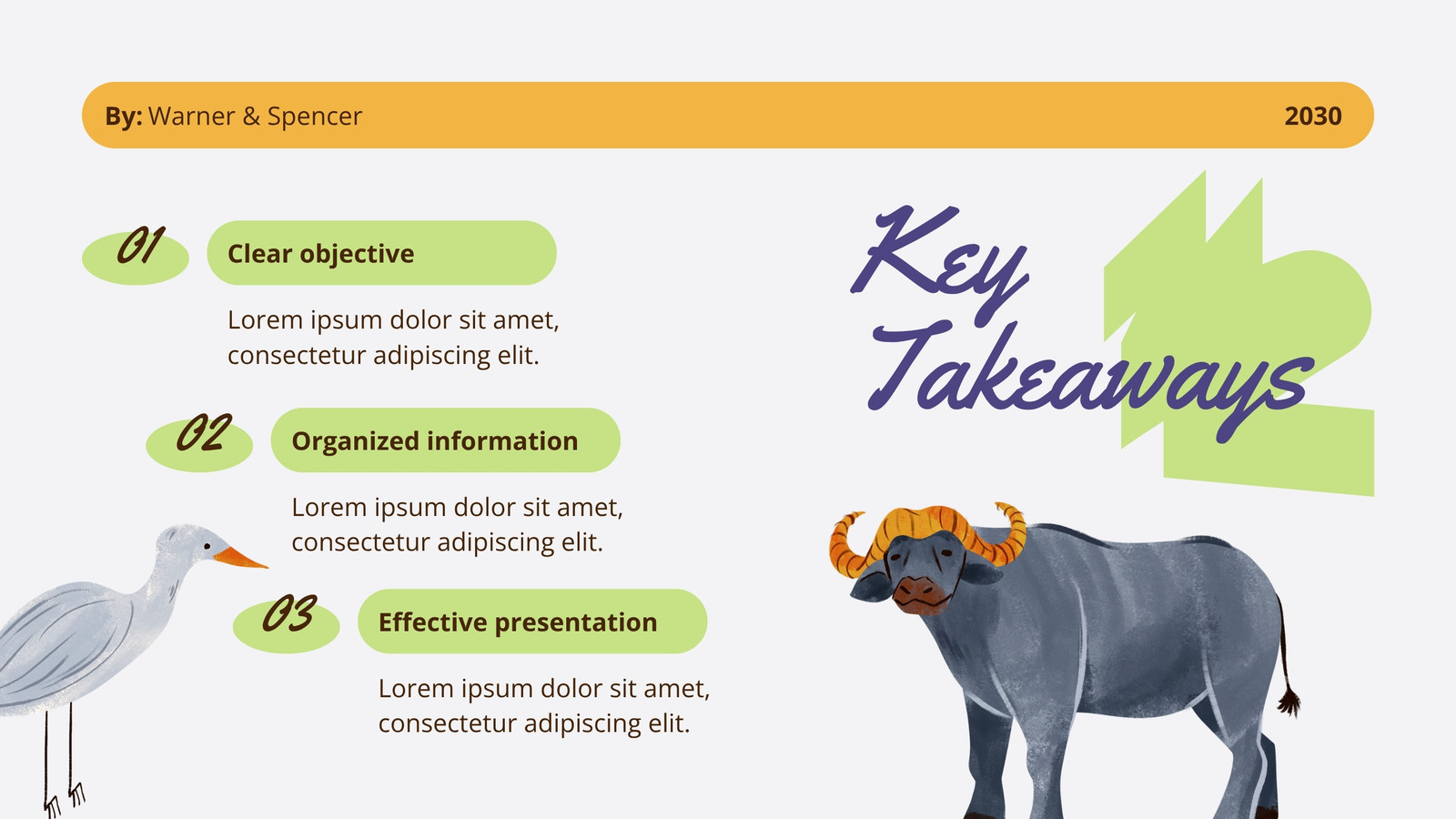 By: Warner & Spencer

2030

Key Takeaways

01

Clear objective

Lorem ipsum dolor sit amet, consectetur adipiscing elit.

02

Organized information

Lorem ipsum dolor sit amet, consectetur adipiscing elit.

03

Effective presentation

Lorem ipsum dolor sit amet, consectetur adipiscing elit.